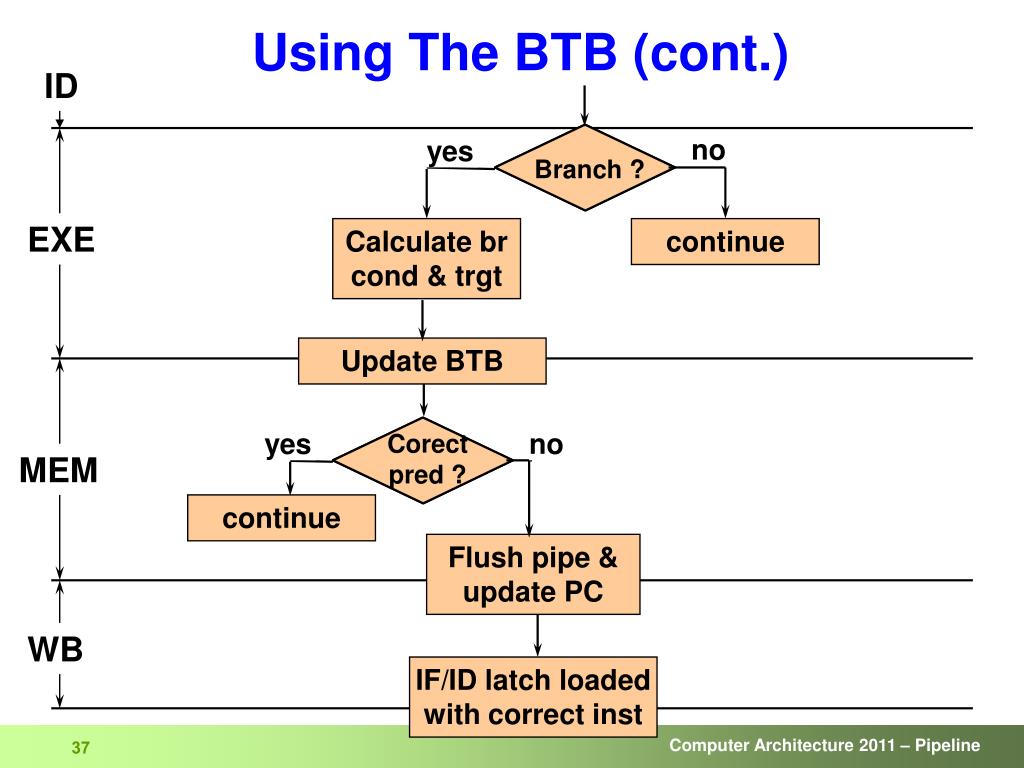 Using The BTB (cont.)

ID

yes

Branch ?

no

EXE

Calculate br cond & trgt

continue

Update BTB

yes

Corect pred ?

no

MEM

continue

Flush pipe & update PC

WB

IF/ID latch loaded with correct inst

37

Computer Architecture 2011 – Pipeline